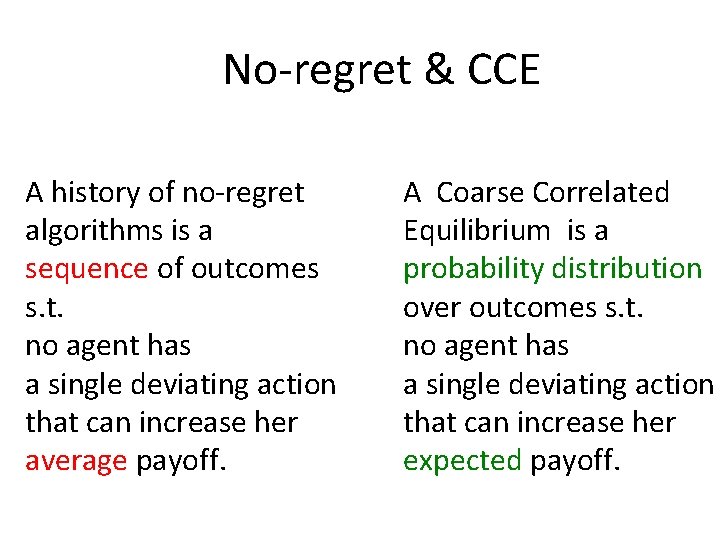 No-regret & CCE

A history of no-regret algorithms is a sequence of outcomes s.t.
no agent has
a single deviating action that can increase her average payoff.

A Coarse Correlated Equilibrium is a probability distribution over outcomes s.t.
no agent has
a single deviating action that can increase her expected payoff.